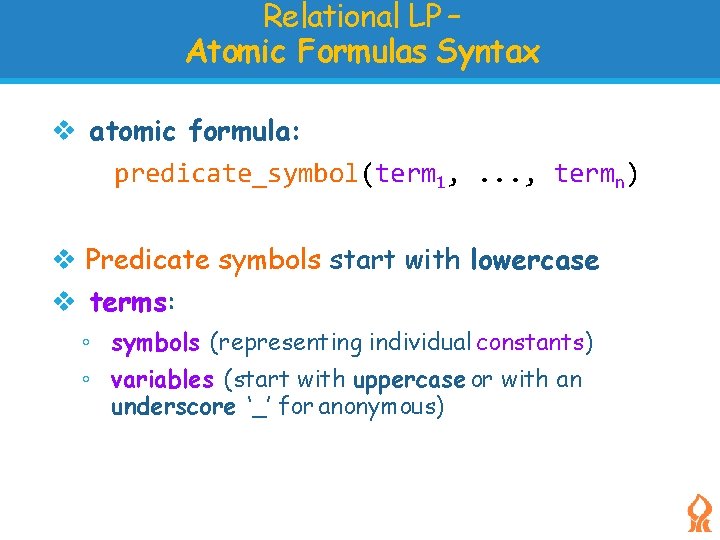 Relational LP –
Atomic Formulas Syntax

❖ atomic formula:

predicate_symbol(term$_1$, ..., term$_n$)

❖ Predicate symbols start with lowercase

❖ terms:

◦ symbols (representing individual constants)

◦ variables (start with uppercase or with an underscore '_' for anonymous)